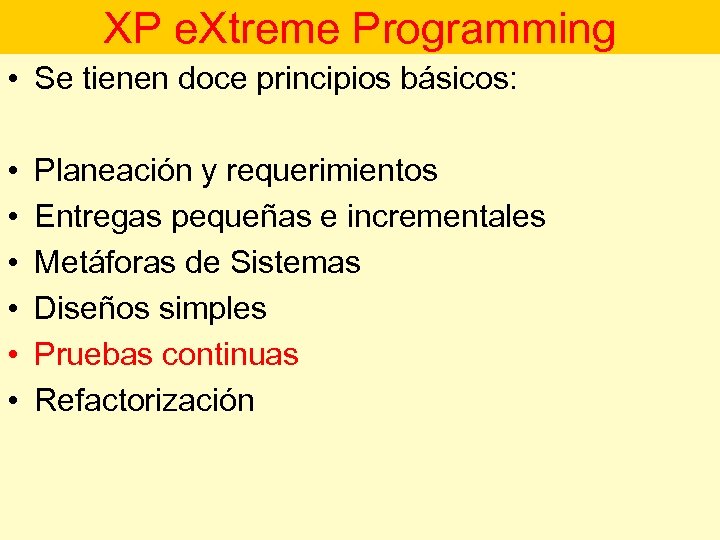 XP eXtreme Programming

• Se tienen doce principios básicos:

• Planeación y requerimientos
• Entregas pequeñas e incrementales
• Metáforas de Sistemas
• Diseños simples
• Pruebas continuas
• Refactorización